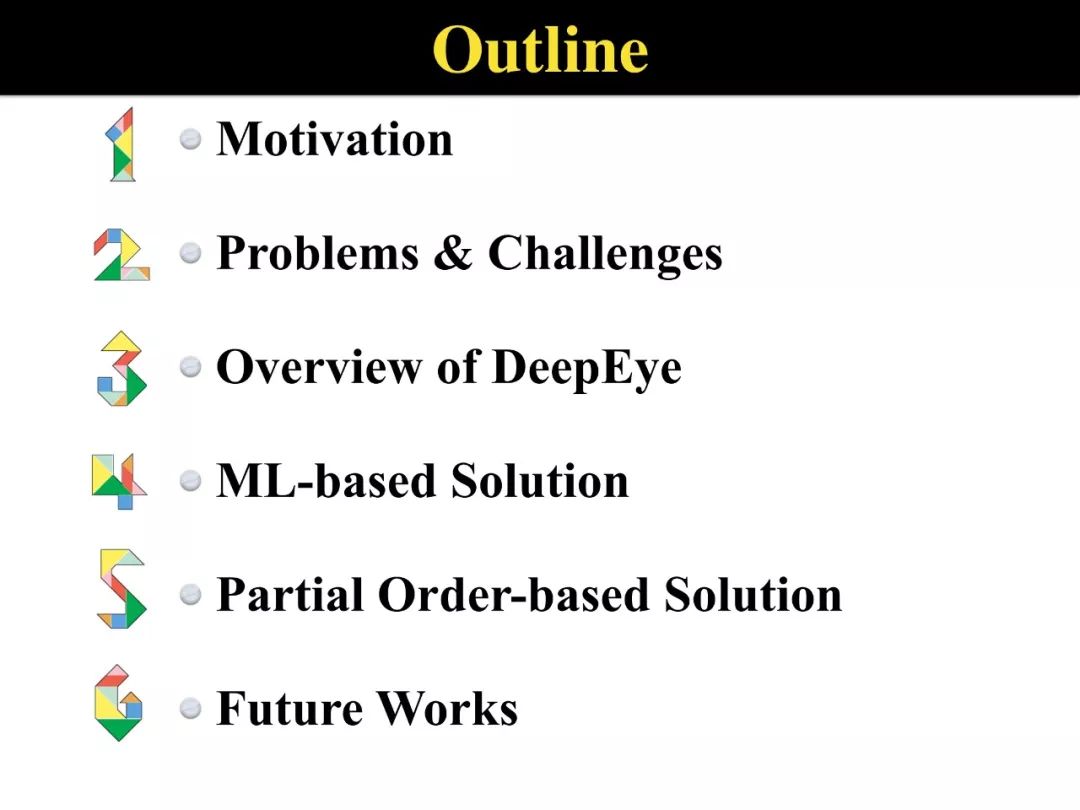 Outline

1 Motivation

2 Problems & Challenges

3 Overview of DeepEye

4 ML-based Solution

5 Partial Order-based Solution

6 Future Works